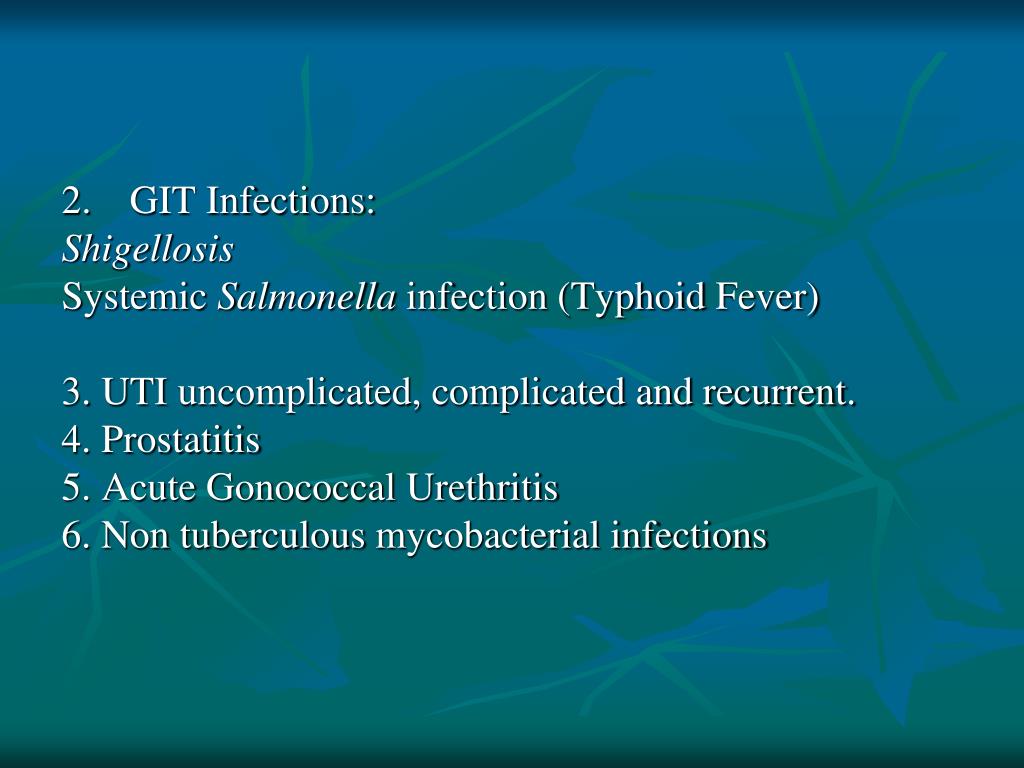 2. GIT Infections:
Shigellosis
Systemic Salmonella infection (Typhoid Fever)

3. UTI uncomplicated, complicated and recurrent.
4. Prostatitis
5. Acute Gonococcal Urethritis
6. Non tuberculous mycobacterial infections